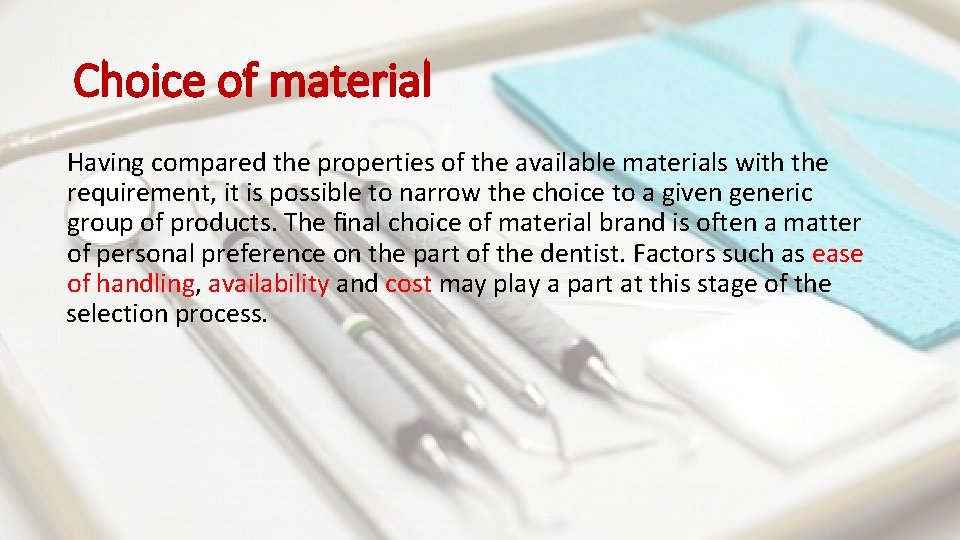 Choice of material

Having compared the properties of the available materials with the requirement, it is possible to narrow the choice to a given generic group of products. The final choice of material brand is often a matter of personal preference on the part of the dentist. Factors such as ease of handling, availability and cost may play a part at this stage of the selection process.